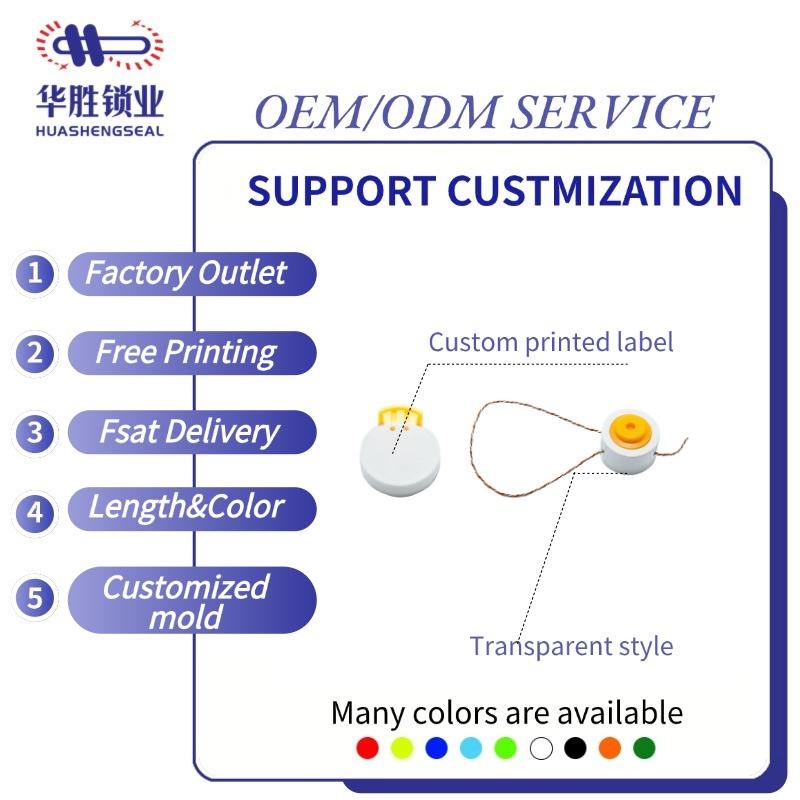 华胜锁业
HUASHENGSEAL

OEM/ODM SERVICE

SUPPORT CUSTMIZATION

1 Factory Outlet

2 Free Printing

3 Fsat Delivery

4 Length&Color

5 Customized mold

Custom printed label

Transparent style

Many colors are available